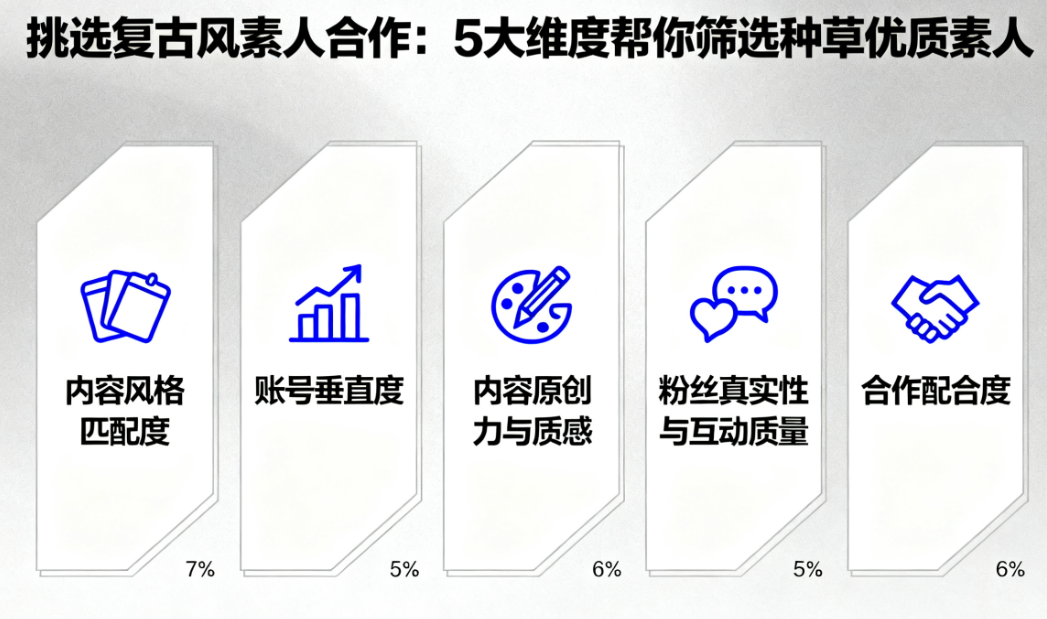 挑选复古风素人合作：5大维度帮你筛选种草优质素人

内容风格匹配度

7%

账号垂直度

5%

内容原创力与质感

6%

粉丝真实性与互动质量

5%

合作配合度

6%